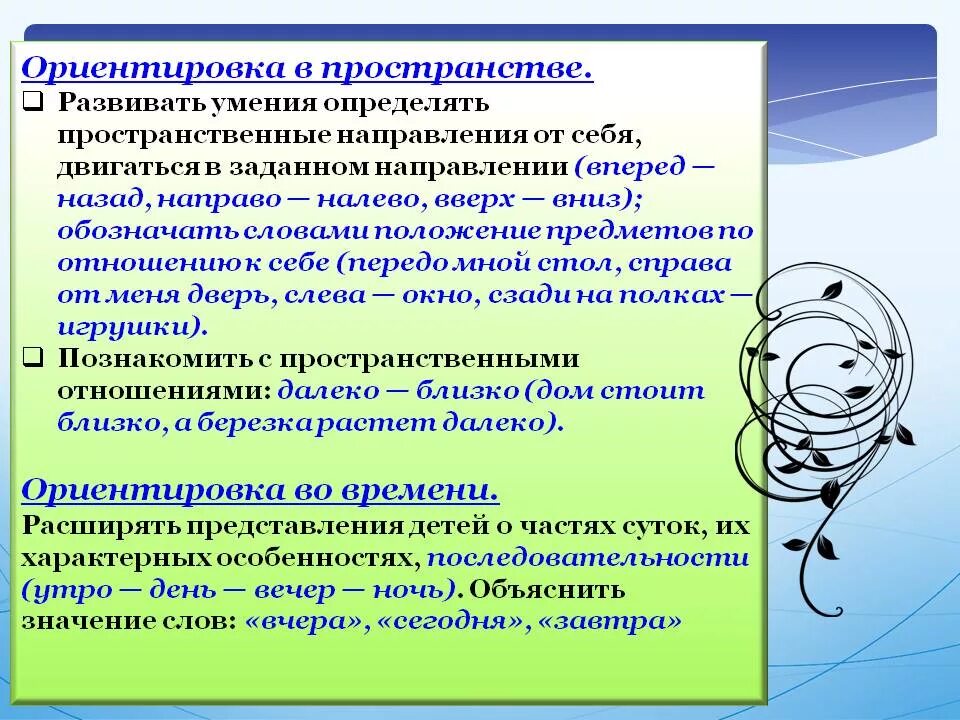 Ориентировка в пространстве.

❑ Развивать умения определять пространственные направления от себя, двигаться в заданном направлении (вперед — назад, направо — налево, вверх — вниз); обозначать словами положение предметов по отношению к себе (передо мной стол, справа от меня дверь, слева — окно, сзади на полках — игрушки).

❑ Познакомить с пространственными отношениями: далеко — близко (дом стоит близко, а березка растет далеко).

Ориентировка во времени.

Расширять представления детей о частях суток, их характерных особенностях, последовательности (утро — день — вечер — ночь). Объяснить значение слов: «вчера», «сегодня», «завтра»